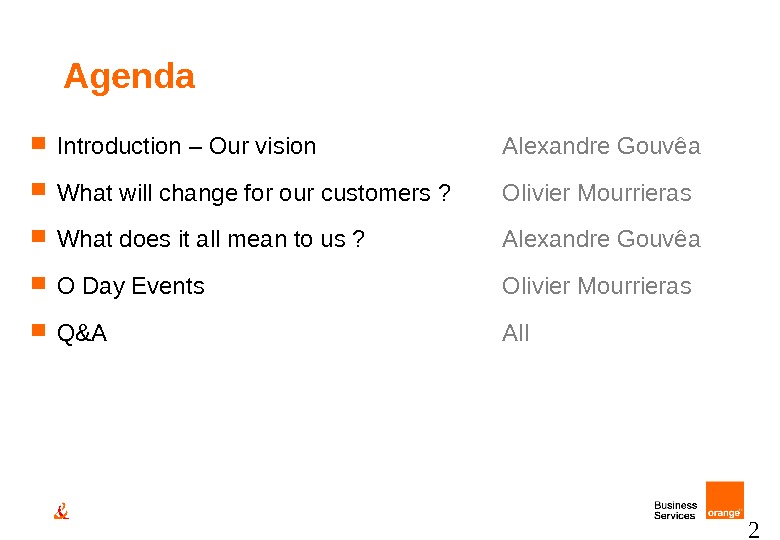 Agenda

Introduction – Our vision Alexandre Gouvêa

What will change for our customers ? Olivier Mourrieras

What does it all mean to us ? Alexandre Gouvêa

O Day Events Olivier Mourrieras

Q&A All

&

Business Services

orange

2